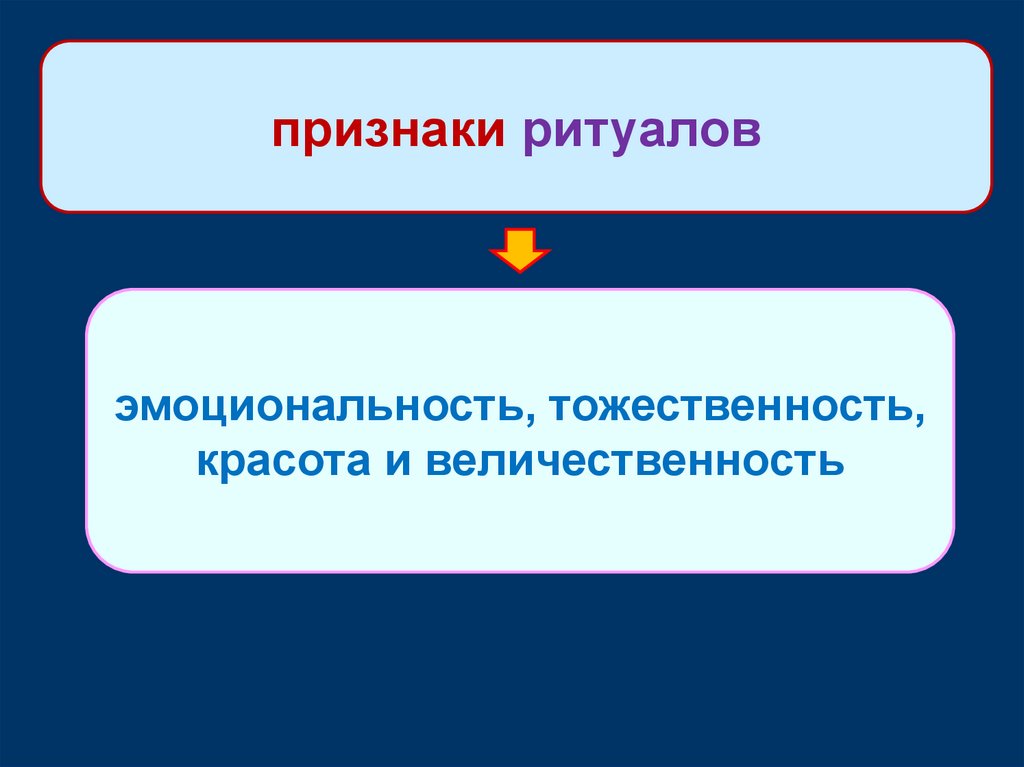 признаки ритуалов

эмоциональность, тожественность, красота и величественность